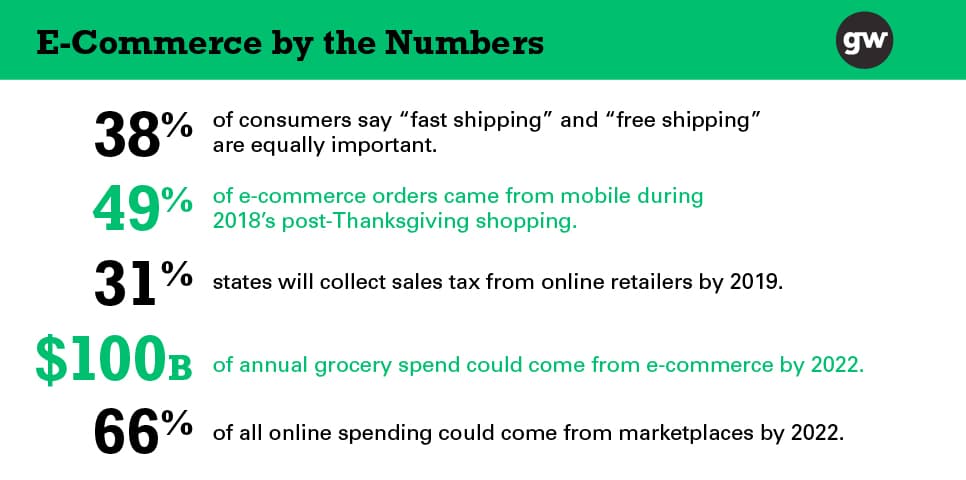 E-Commerce by the Numbers

gw

38% of consumers say “fast shipping” and “free shipping” are equally important.

49% of e-commerce orders came from mobile during 2018’s post-Thanksgiving shopping.

31% states will collect sales tax from online retailers by 2019.

$100B of annual grocery spend could come from e-commerce by 2022.

66% of all online spending could come from marketplaces by 2022.